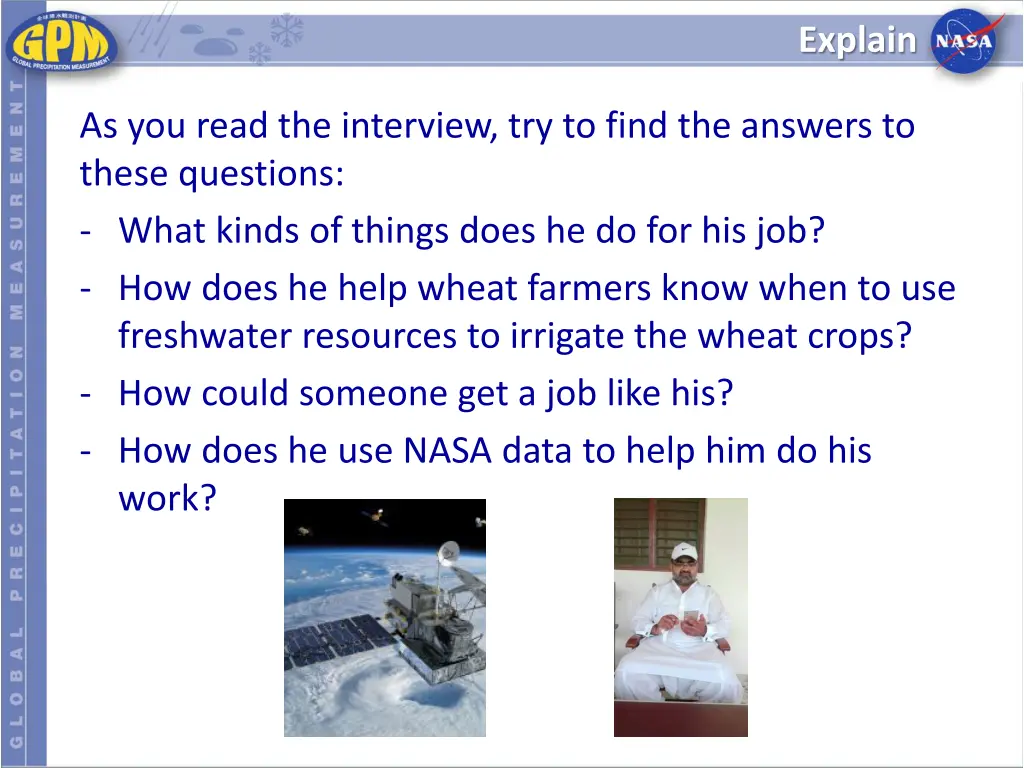 GPM
GLOBAL PRECIPITATION MEASUREMENT

Explain

NASA

GLOBAL PRECIPITATION MEASUREMENT

As you read the interview, try to find the answers to these questions:
- What kinds of things does he do for his job?
- How does he help wheat farmers know when to use freshwater resources to irrigate the wheat crops?
- How could someone get a job like his?
- How does he use NASA data to help him do his work?